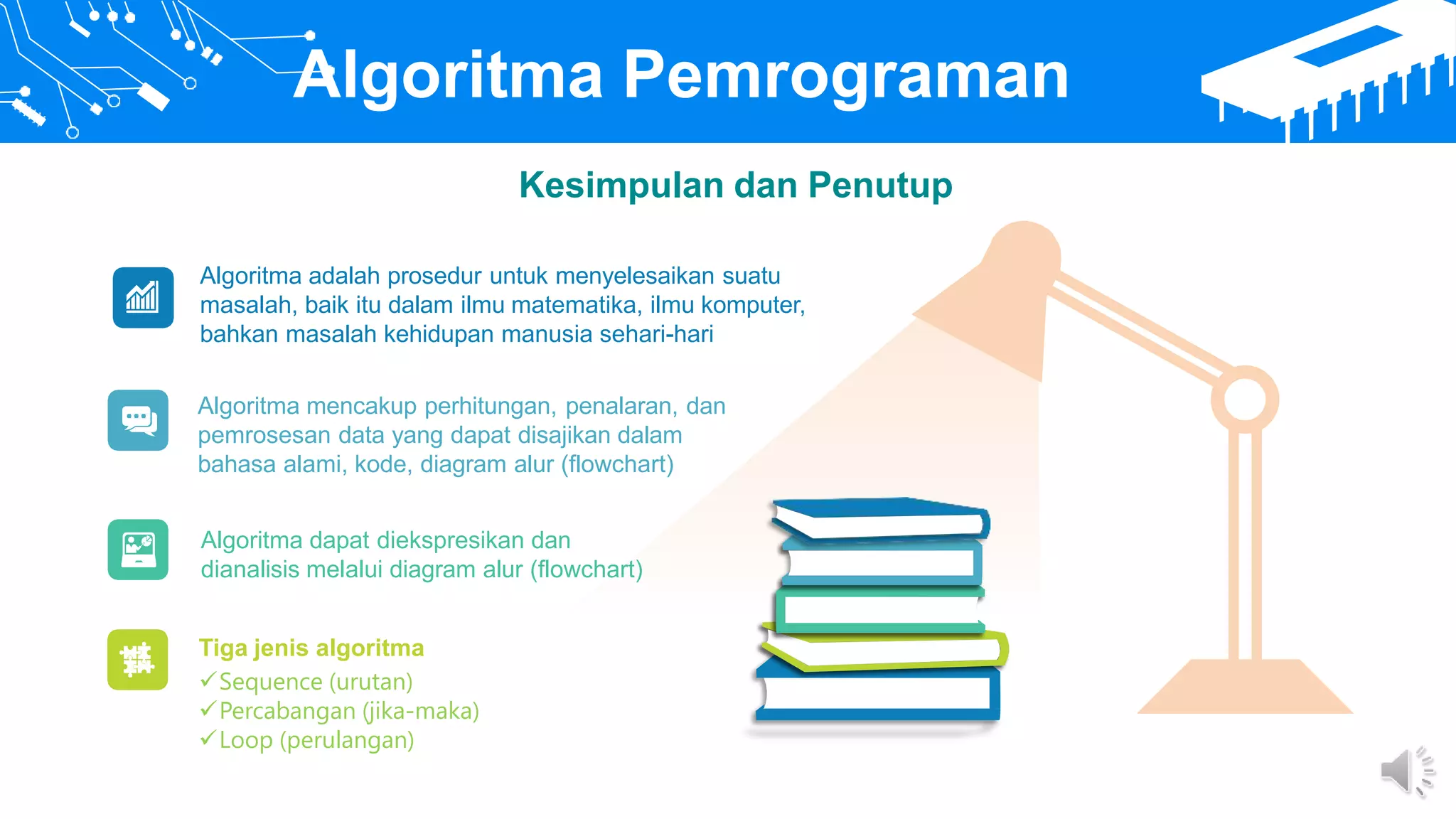 Algoritma Pemrograman

Kesimpulan dan Penutup

Algoritma adalah prosedur untuk menyelesaikan suatu masalah, baik itu dalam ilmu matematika, ilmu komputer, bahkan masalah kehidupan manusia sehari-hari

Algoritma mencakup perhitungan, penalaran, dan pemrosesan data yang dapat disajikan dalam bahasa alami, kode, diagram alur (flowchart)

Algoritma dapat diekspresikan dan dianalisis melalui diagram alur (flowchart)

Tiga jenis algoritma
✓Sequence (urutan)
✓Percabangan (jika-maka)
✓Loop (perulangan)